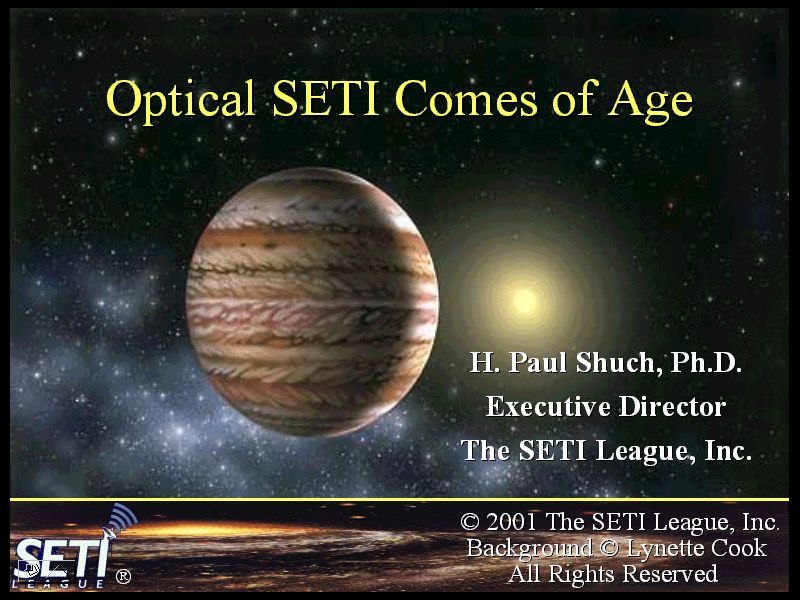 Optical SETI Comes of Age

H. Paul Shuch, Ph.D.
Executive Director
The SETI League, Inc.

SETI LEAGUE ®

© 2001 The SETI League, Inc.
Background © Lynette Cook
All Rights Reserved